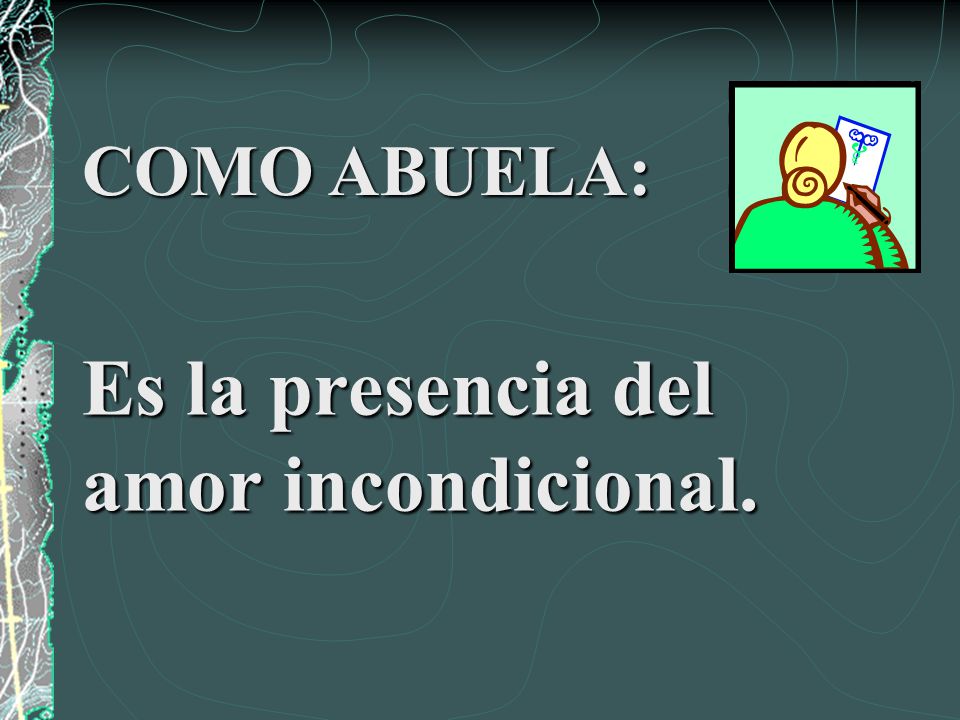 COMO ABUELA:

Es la presencia del amor incondicional.